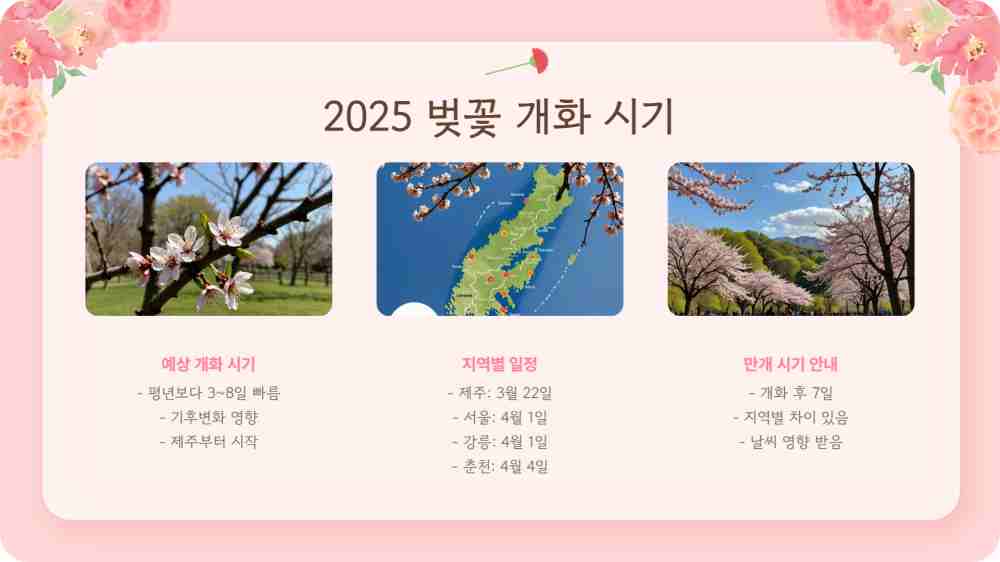 2025 벚꽃 개화 시기

예상 개화 시기

- 평년보다 3~8일 빠름
- 기후변화 영향
- 제주부터 시작

지역별 일정

- 제주: 3월 22일
- 서울: 4월 1일
- 강릉: 4월 1일
- 춘천: 4월 4일

만개 시기 안내

- 개화 후 7일
- 지역별 차이 있음
- 날씨 영향 받음